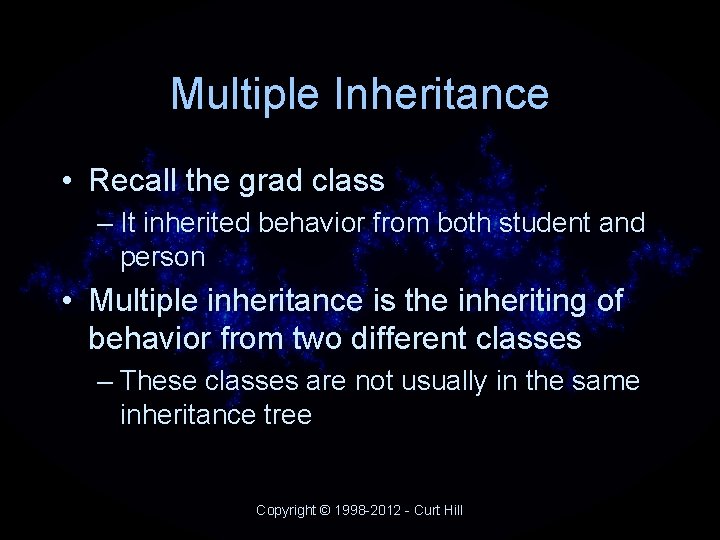 Multiple Inheritance

• Recall the grad class
– It inherited behavior from both student and person

• Multiple inheritance is the inheriting of behavior from two different classes
– These classes are not usually in the same inheritance tree

Copyright © 1998-2012 - Curt Hill